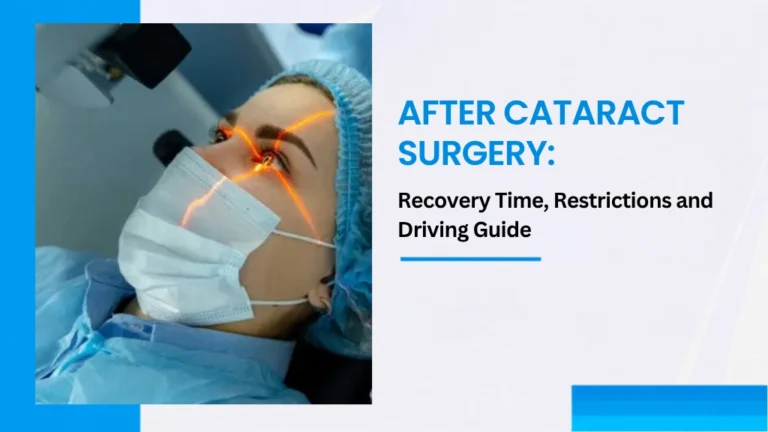 AFTER CATARACT SURGERY:

Recovery Time, Restrictions and Driving Guide